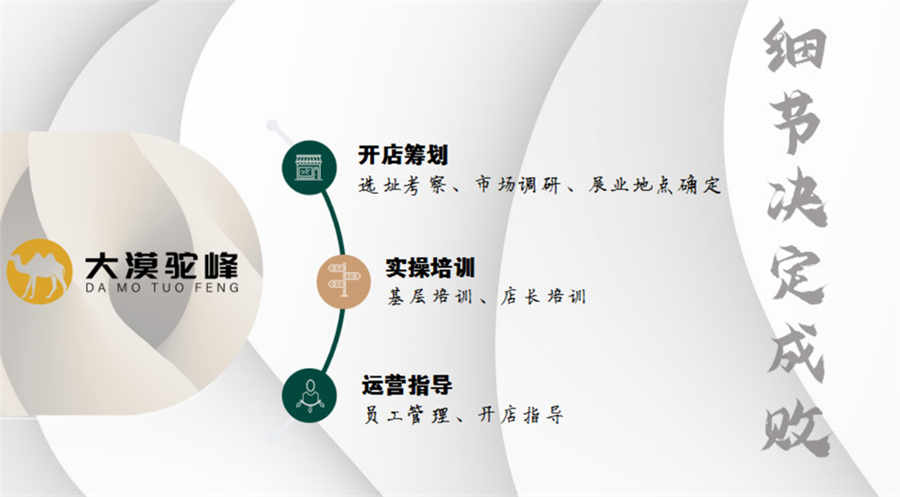 大漠驼峰
DA MO TUO FENG

开店筹划
选址考察、市场调研、展业地点确定

实操培训
基层培训、店长培训

运营指导
员工管理、开店指导

细节决定成败